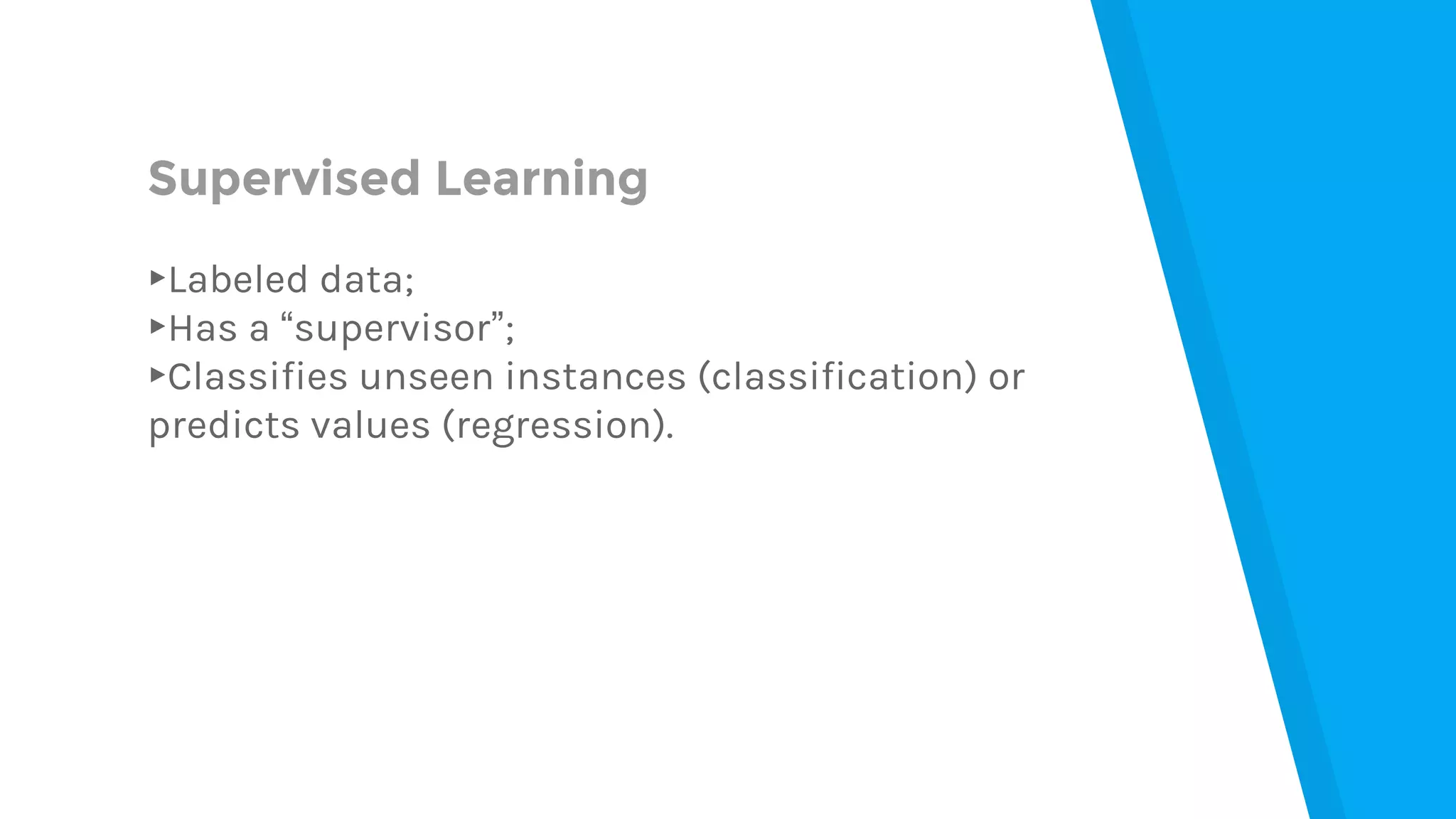 Supervised Learning

▸Labeled data;
▸Has a “supervisor”;
▸Classifies unseen instances (classification) or predicts values (regression).